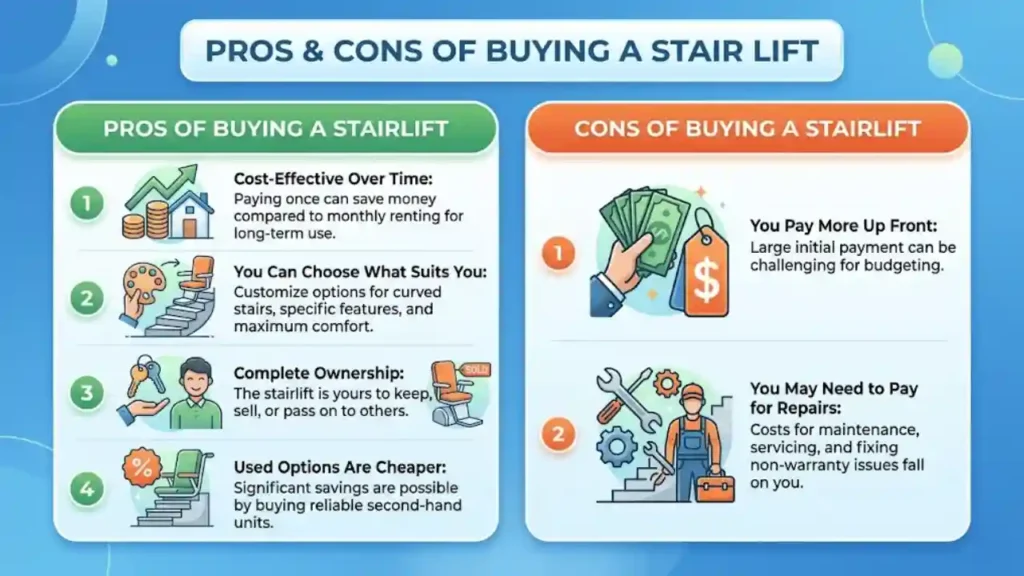 PROS & CONS OF BUYING A STAIR LIFT

PROS OF BUYING A STAIRLIFT

1
Cost-Effective Over Time:
Paying once can save money compared to monthly renting for long-term use.

2
You Can Choose What Suits You:
Customize options for curved stairs, specific features, and maximum comfort.

3
Complete Ownership:
The stairlift is yours to keep, sell, or pass on to others.

SOLD

4
%
Used Options Are Cheaper:
Significant savings are possible by buying reliable second-hand units.

CONS OF BUYING A STAIRLIFT

1
$
You Pay More Up Front:
Large initial payment can be challenging for budgeting.

2
You May Need to Pay for Repairs:
Costs for maintenance, servicing, and fixing non-warranty issues fall on you.